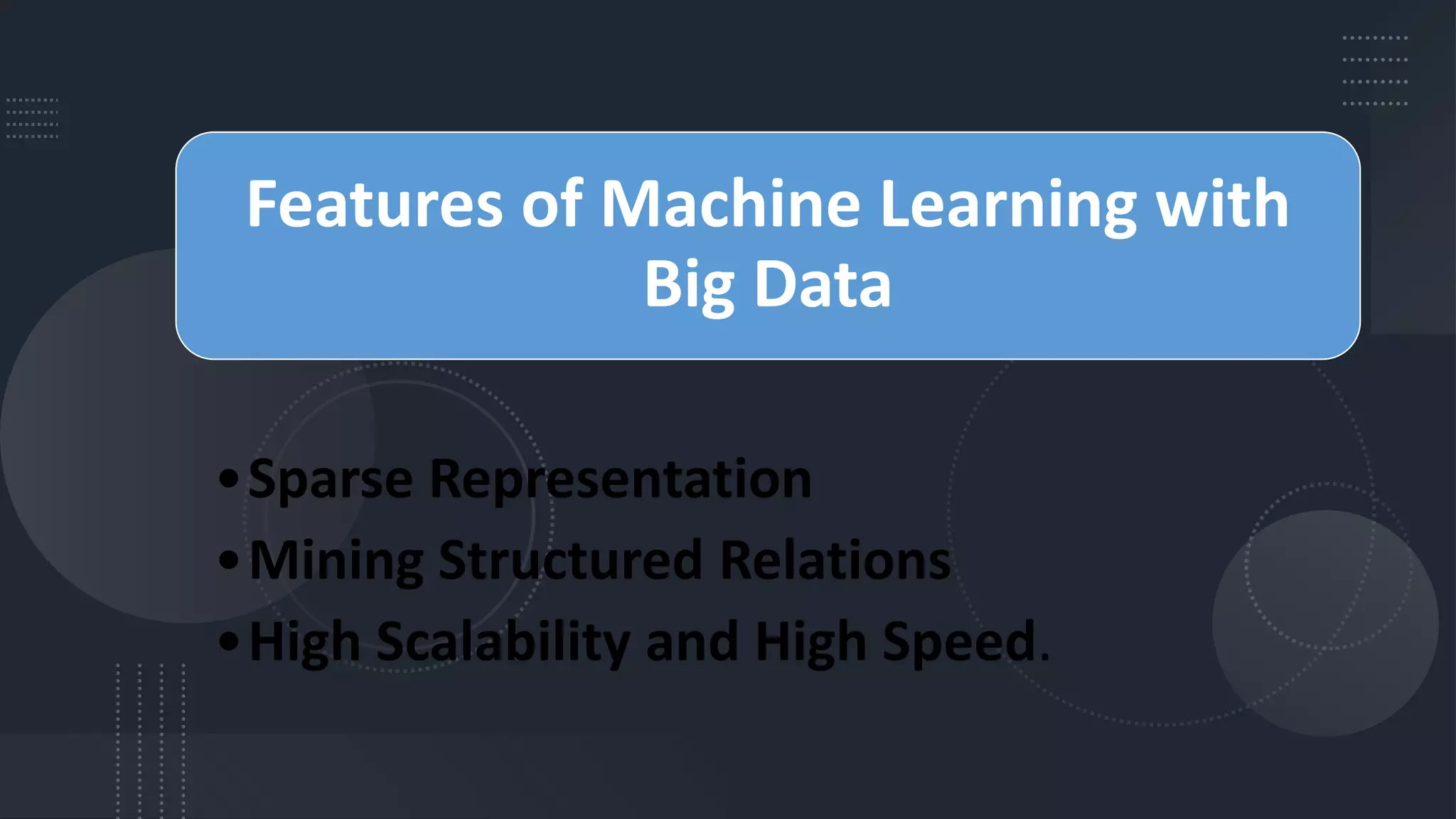 Features of Machine Learning with Big Data

• Sparse Representation
• Mining Structured Relations
• High Scalability and High Speed.